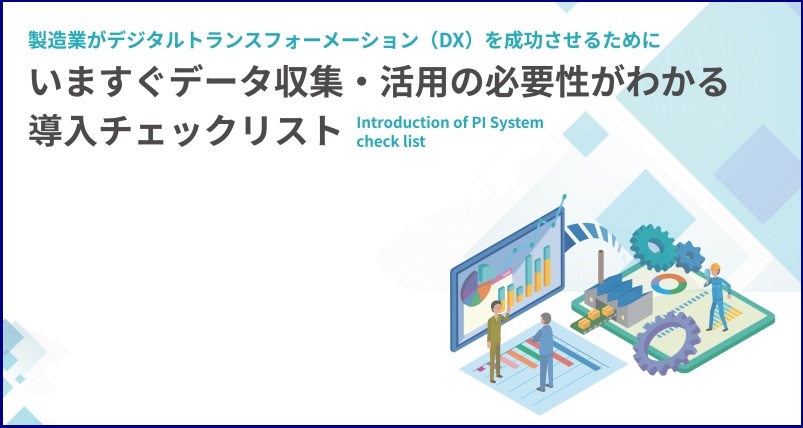 製造業がデジタルトランスフォーメーション（DX）を成功させるために

いますぐデータ収集・活用の必要性がわかる

導入チェックリスト

Introduction of PI System check list